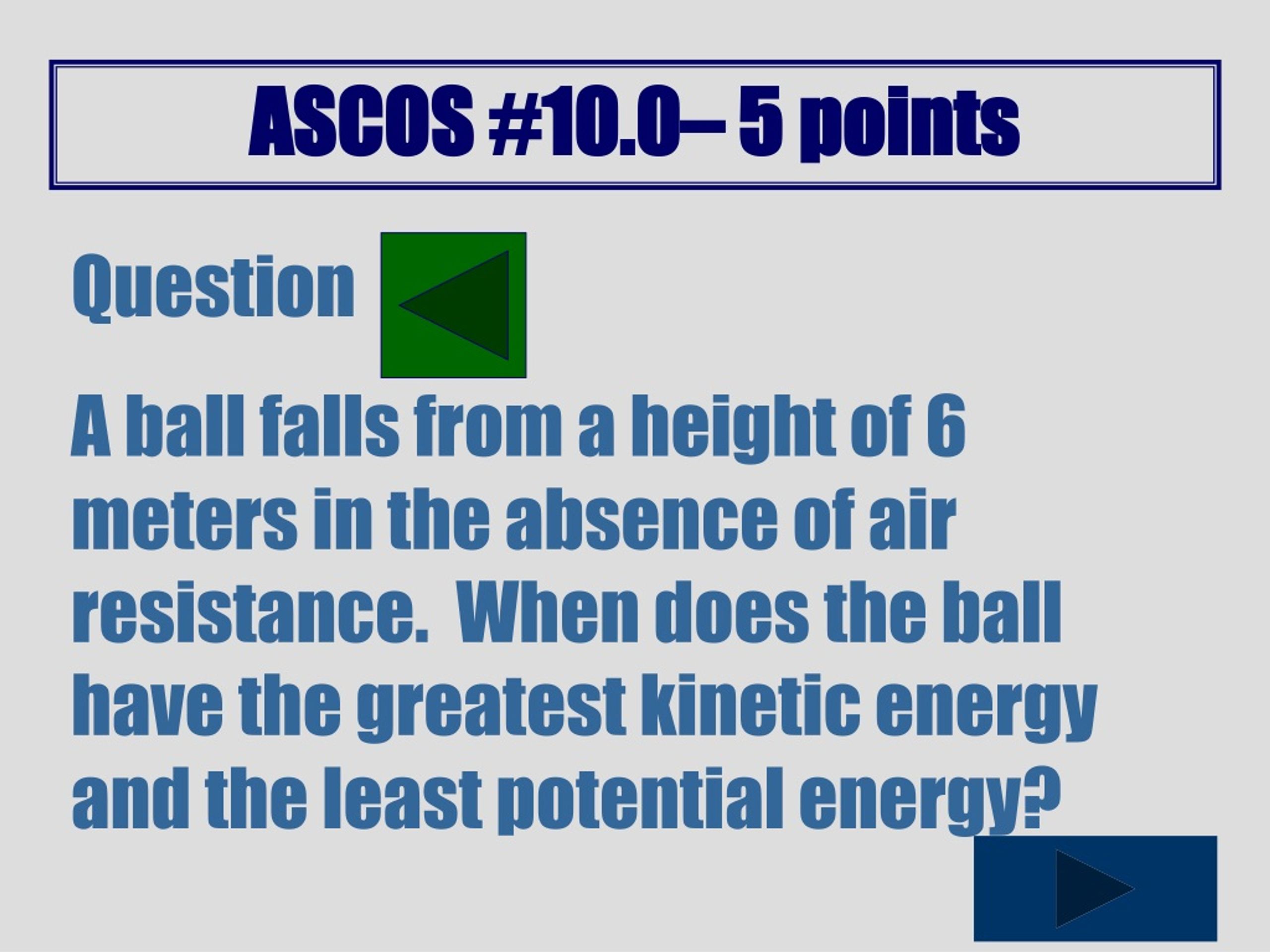 ASCOS #10.0– 5 points

Question

A ball falls from a height of 6 meters in the absence of air resistance. When does the ball have the greatest kinetic energy and the least potential energy?